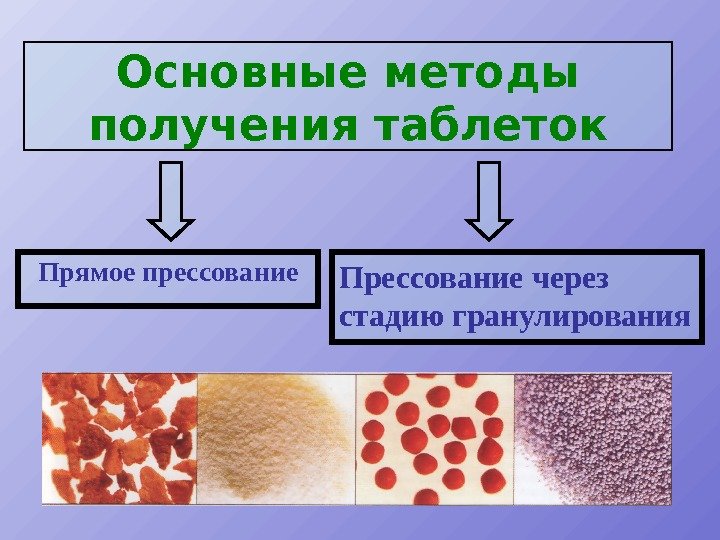 Основные методы получения таблеток

Прямое прессование

Прессование через стадию гранулирования